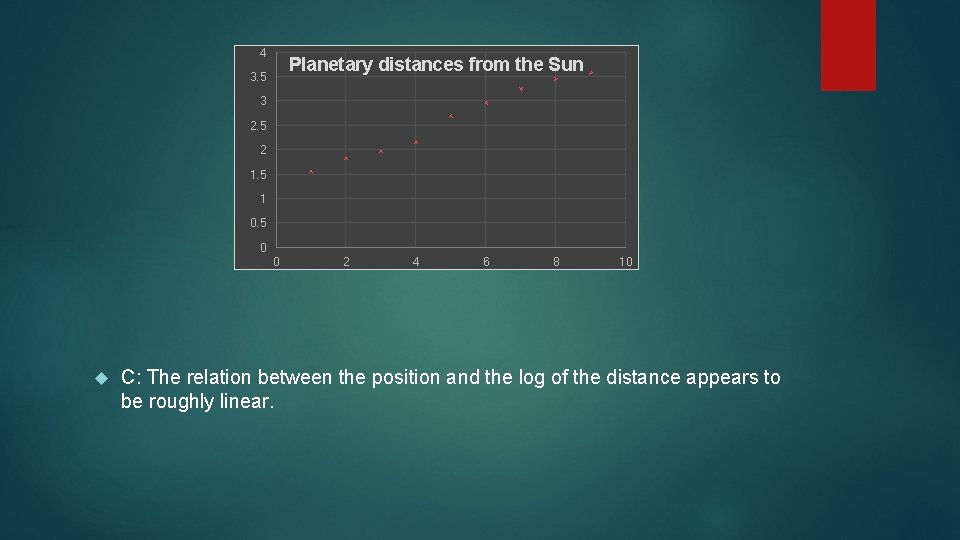 Planetary distances from the Sun

4
3.5
3
2.5
2
1.5
1
0.5
0
0 2 4 6 8 10

C: The relation between the position and the log of the distance appears to be roughly linear.